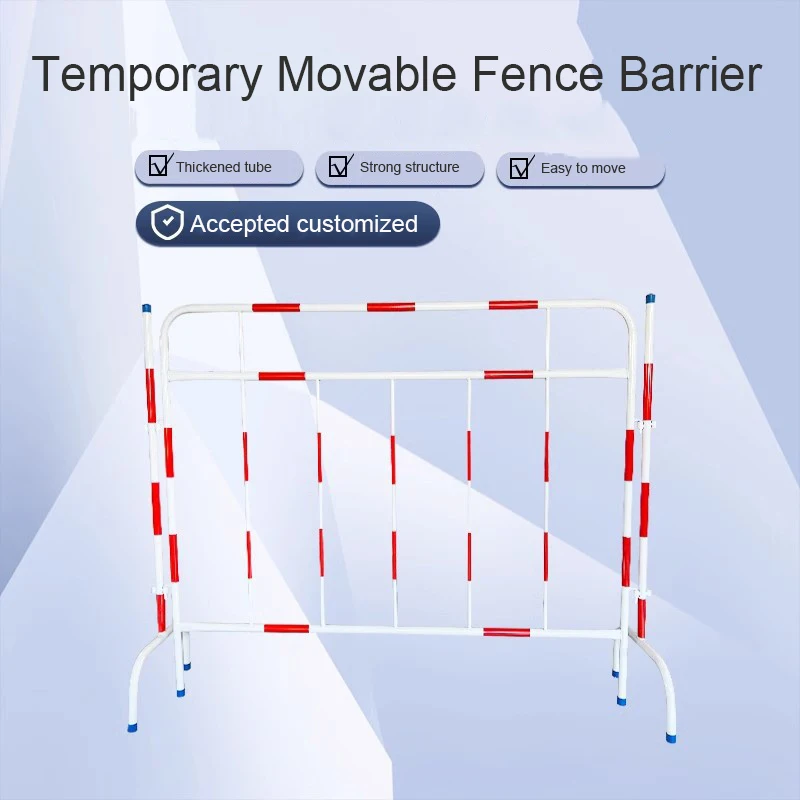 Temporary Movable Fence Barrier

Thickened tube

Strong structure

Easy to move

Accepted customized